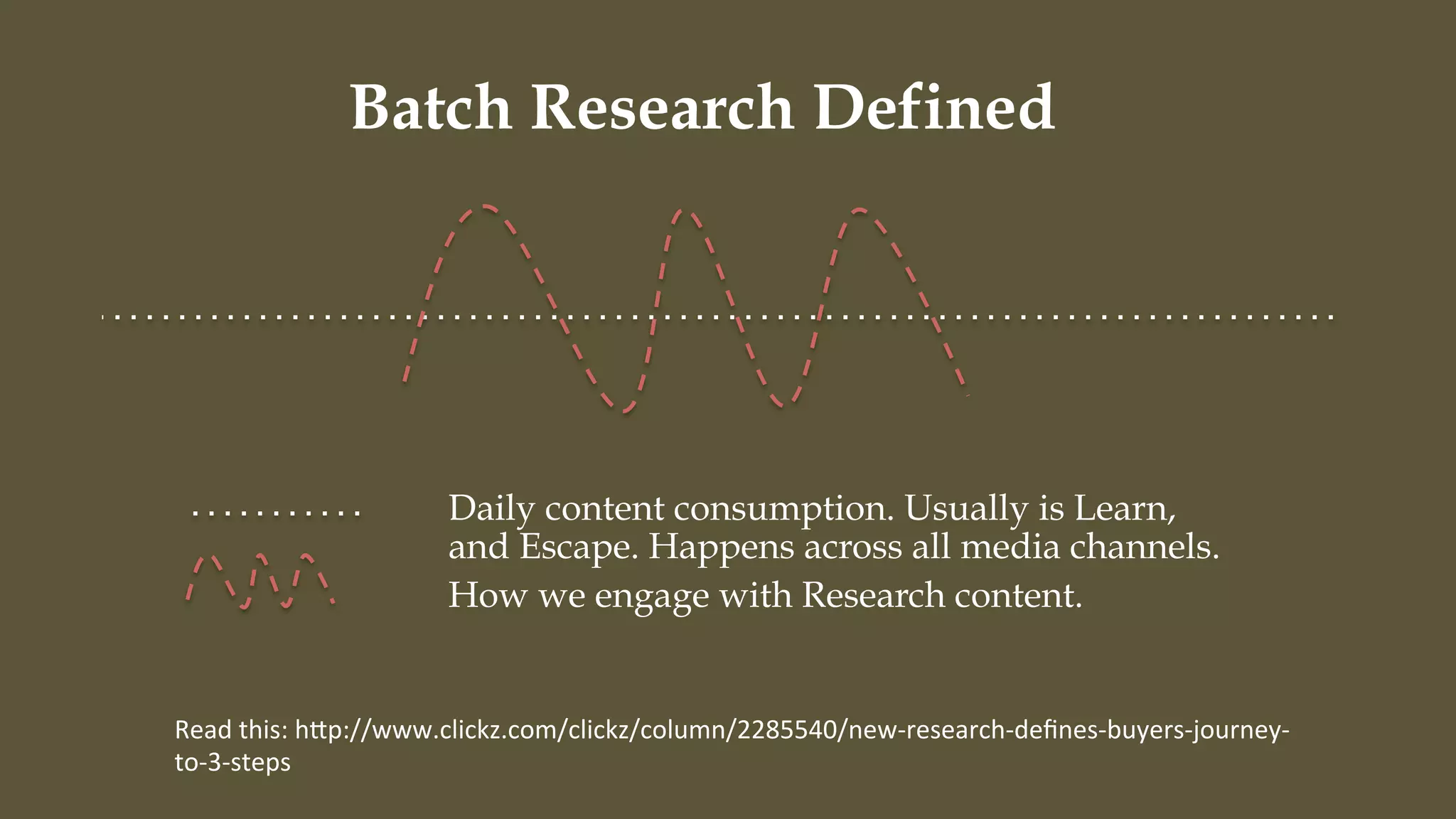 Batch Research Defined

Daily content consumption. Usually is Learn, and Escape. Happens across all media channels.

How we engage with Research content.

Read this: http://www.clickz.com/clickz/column/2285540/new-research-defines-buyers-journey-to-3-steps